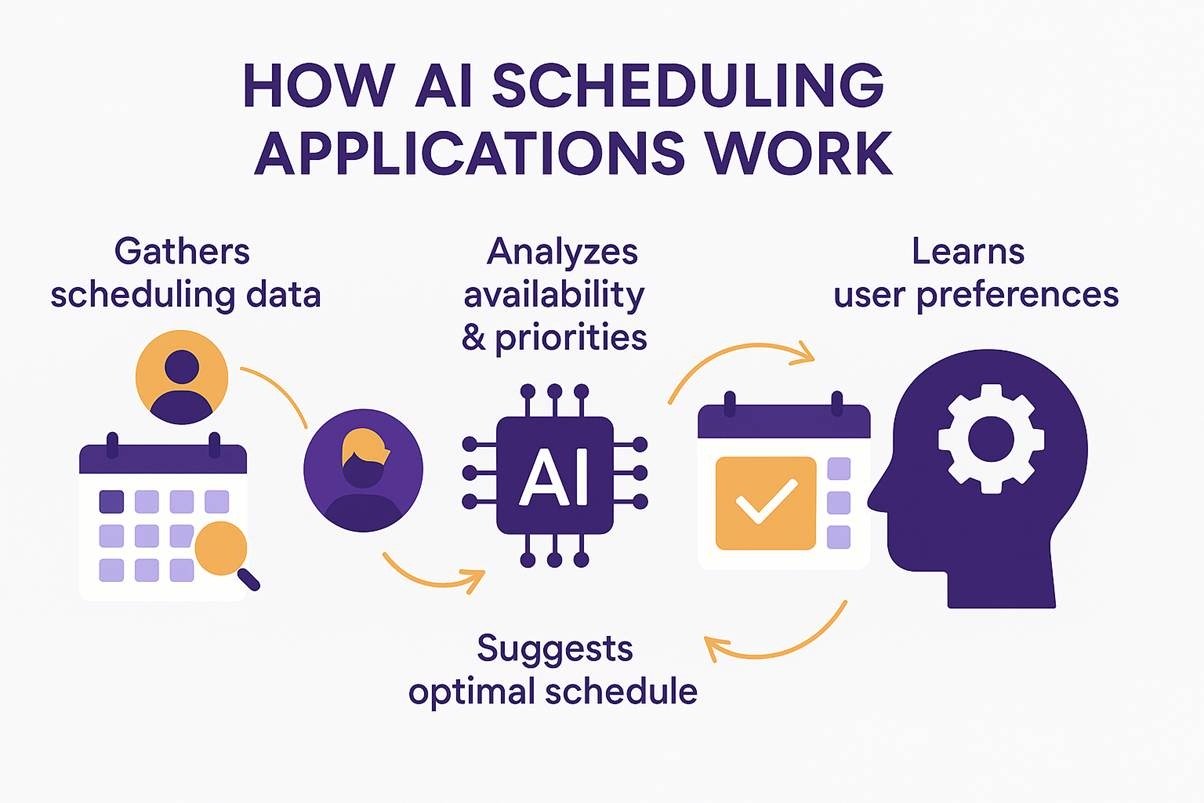 HOW AI SCHEDULING APPLICATIONS WORK

Gathers scheduling data

Analyzes availability & priorities

Learns user preferences

AI

Suggests optimal schedule